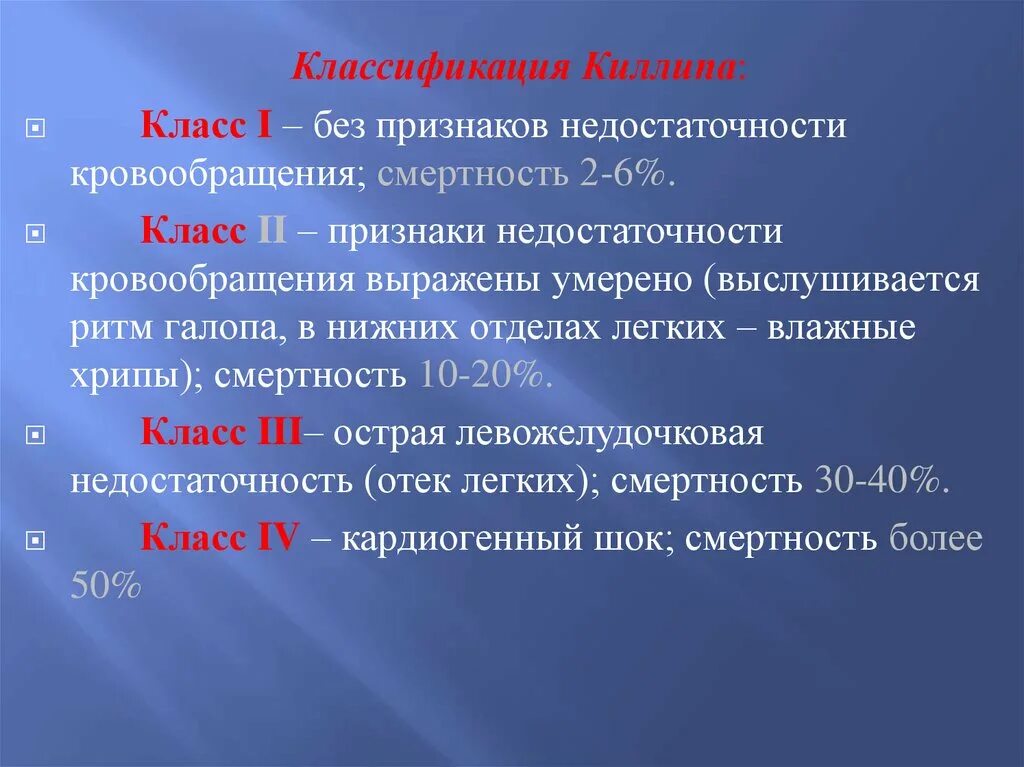 Классификация Киллипа:

Класс I – без признаков недостаточности кровообращения; смертность 2-6%.

Класс II – признаки недостаточности кровообращения выражены умерено (выслушивается ритм галопа, в нижних отделах легких – влажные хрипы); смертность 10-20%.

Класс III– острая левожелудочковая недостаточность (отек легких); смертность 30-40%.

Класс IV – кардиогенный шок; смертность более 50%